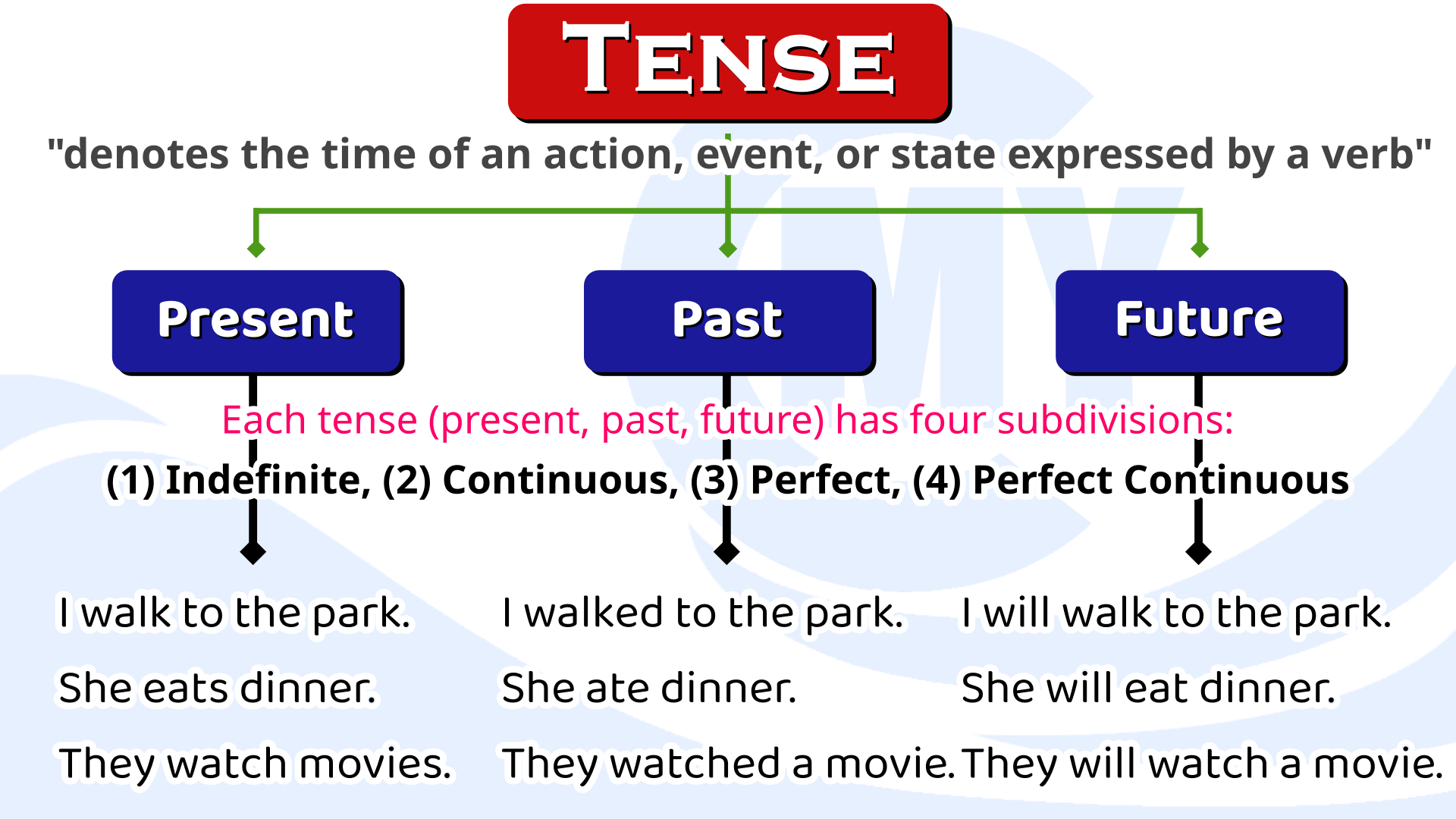 TENSE

"denotes the time of an action, event, or state expressed by a verb"

Present

Past

Future

Each tense (present, past, future) has four subdivisions:

(1) Indefinite, (2) Continuous, (3) Perfect, (4) Perfect Continuous

I walk to the park.

She eats dinner.

They watch movies.

I walked to the park.

She ate dinner.

They watched a movie.

I will walk to the park.

She will eat dinner.

They will watch a movie.